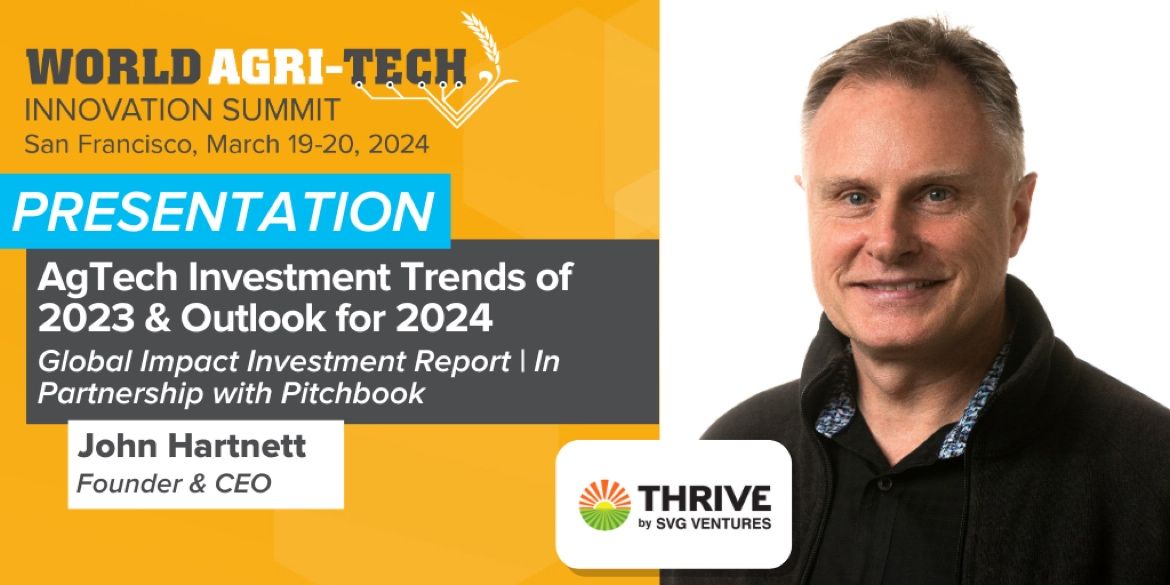 WORLD AGRI-TECH
INNOVATION SUMMIT
San Francisco, March 19-20, 2024

PRESENTATION

AgTech Investment Trends of 2023 & Outlook for 2024
Global Impact Investment Report | In Partnership with Pitchbook

John Hartnett
Founder & CEO

THRIVE
by SVG VENTURES